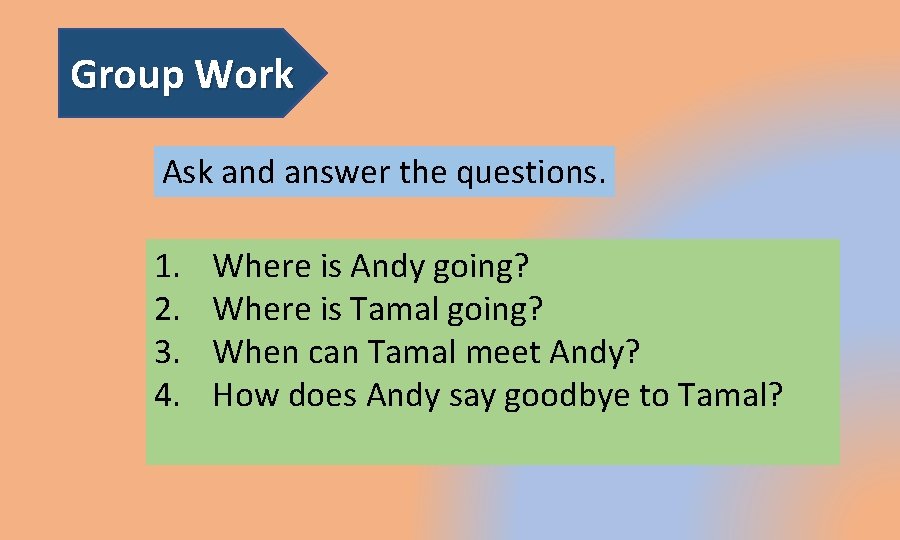 Group Work

Ask and answer the questions.

1. Where is Andy going?
2. Where is Tamal going?
3. When can Tamal meet Andy?
4. How does Andy say goodbye to Tamal?